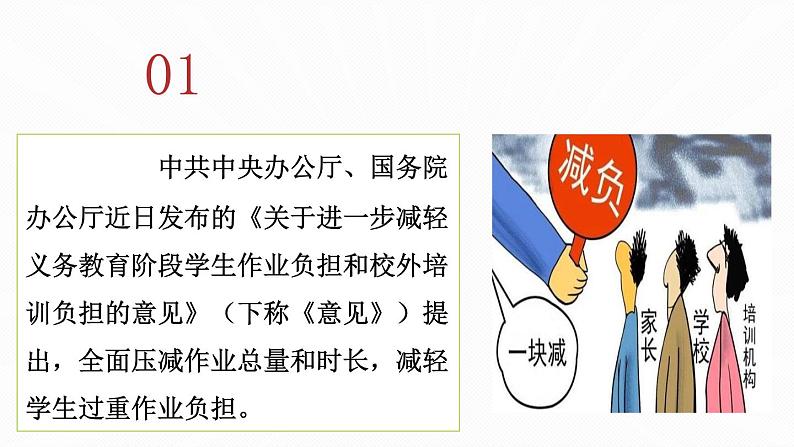 01

中共中央办公厅、国务院办公厅近日发布的《关于进一步减轻义务教育阶段学生作业负担和校外培训负担的意见》（下称《意见》）提出，全面压减作业总量和时长，减轻学生过重作业负担。

减负

一块减

家长

学校

培训机构